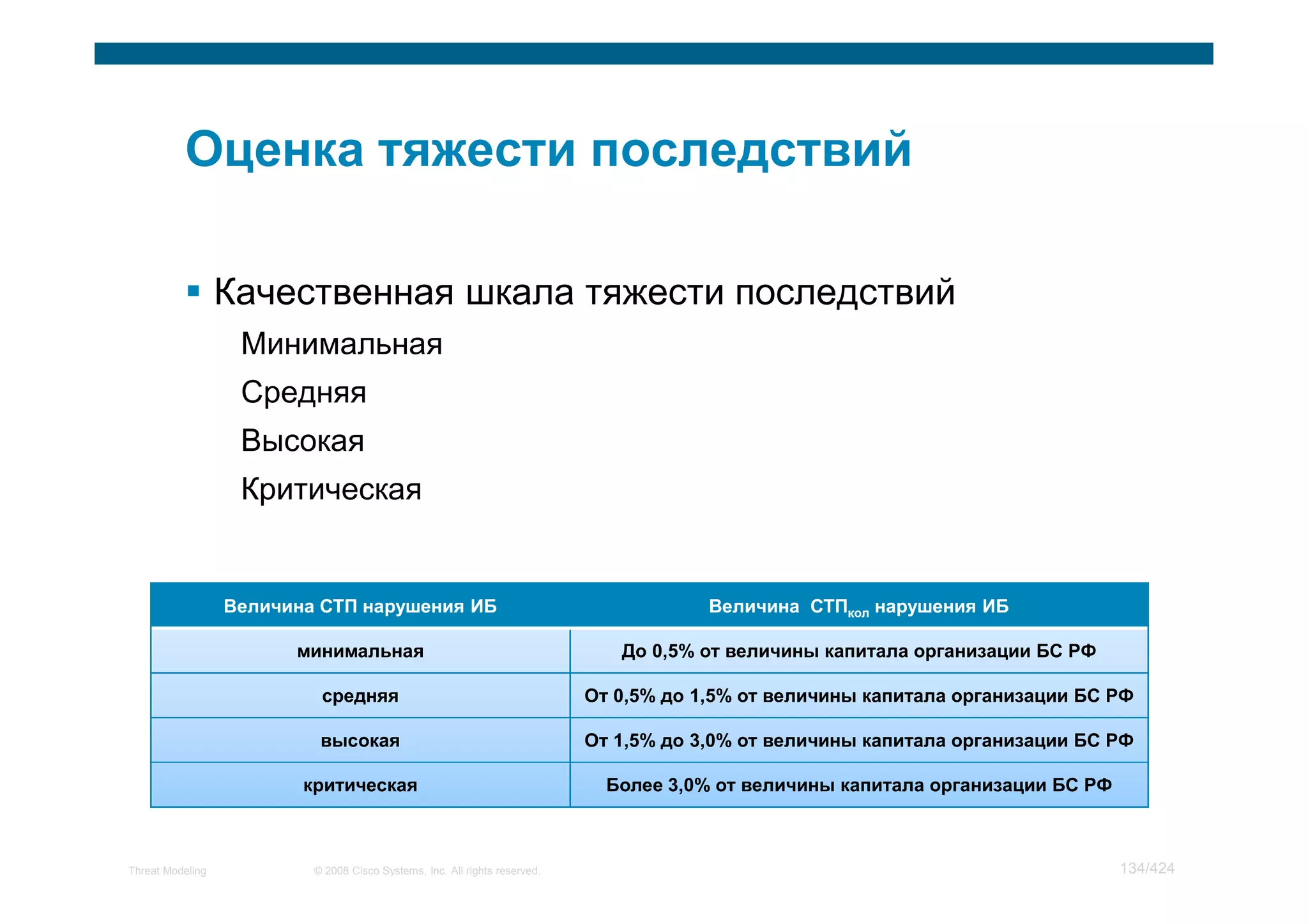 Оценка тяжести последствий

▪ Качественная шкала тяжести последствий

Минимальная

Средняя

Высокая

Критическая

| Величина СТП нарушения ИБ | Величина СТП$_{кол}$ нарушения ИБ |
|---|---|
| минимальная | До 0,5% от величины капитала организации БС РФ |
| средняя | От 0,5% до 1,5% от величины капитала организации БС РФ |
| высокая | От 1,5% до 3,0% от величины капитала организации БС РФ |
| критическая | Более 3,0% от величины капитала организации БС РФ |

Threat Modeling © 2008 Cisco Systems, Inc. All rights reserved. 134/424